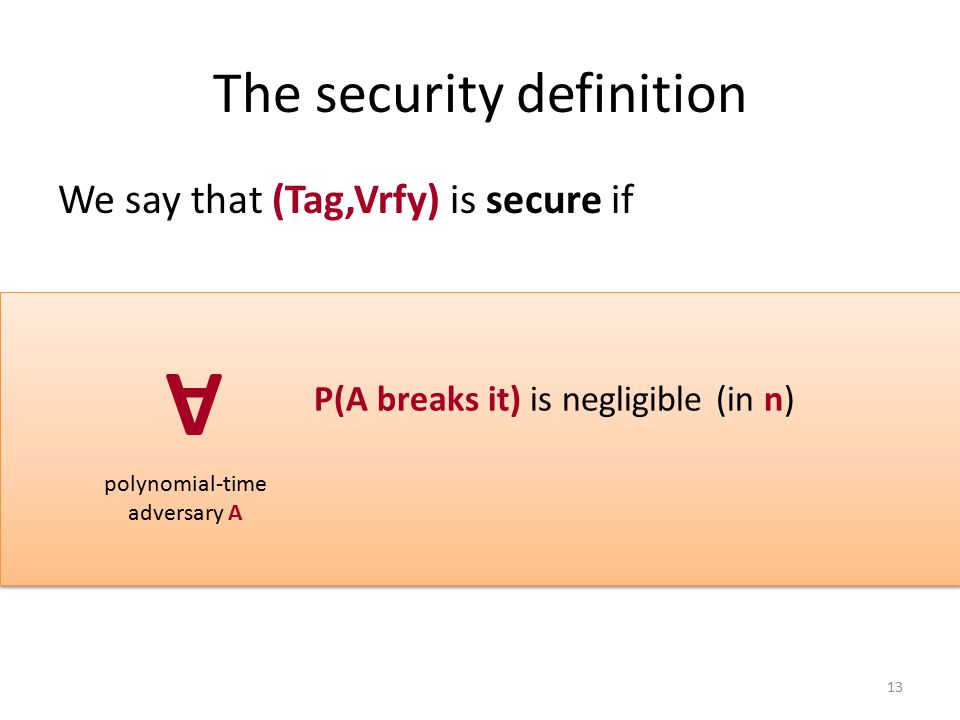 The security definition

We say that (Tag,Vrfy) is secure if

$\forall$

polynomial-time adversary A

P(A breaks it) is negligible (in n)

13